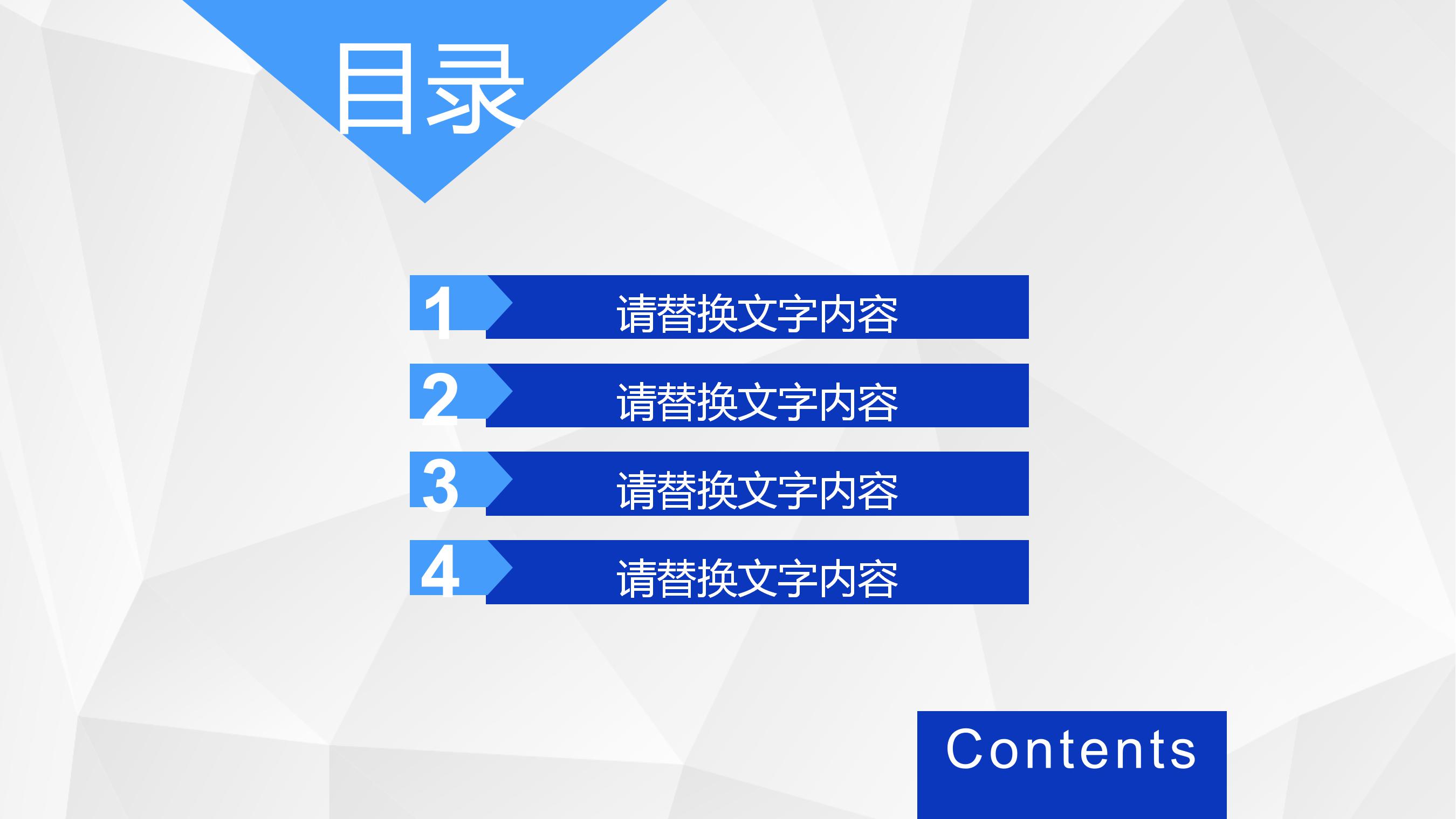 目录

1 请替换文字内容

2 请替换文字内容

3 请替换文字内容

4 请替换文字内容

Contents